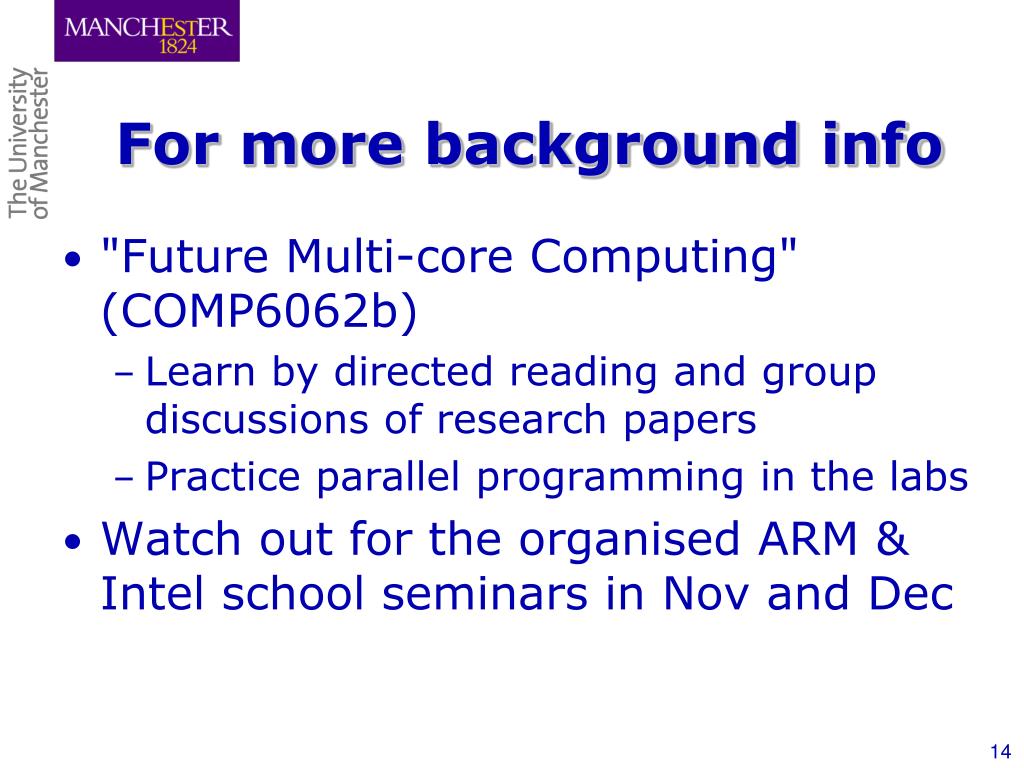 MANCHESTER
1824

The University
of Manchester

For more background info

• "Future Multi-core Computing" (COMP6062b)
– Learn by directed reading and group discussions of research papers
– Practice parallel programming in the labs
• Watch out for the organised ARM & Intel school seminars in Nov and Dec

14